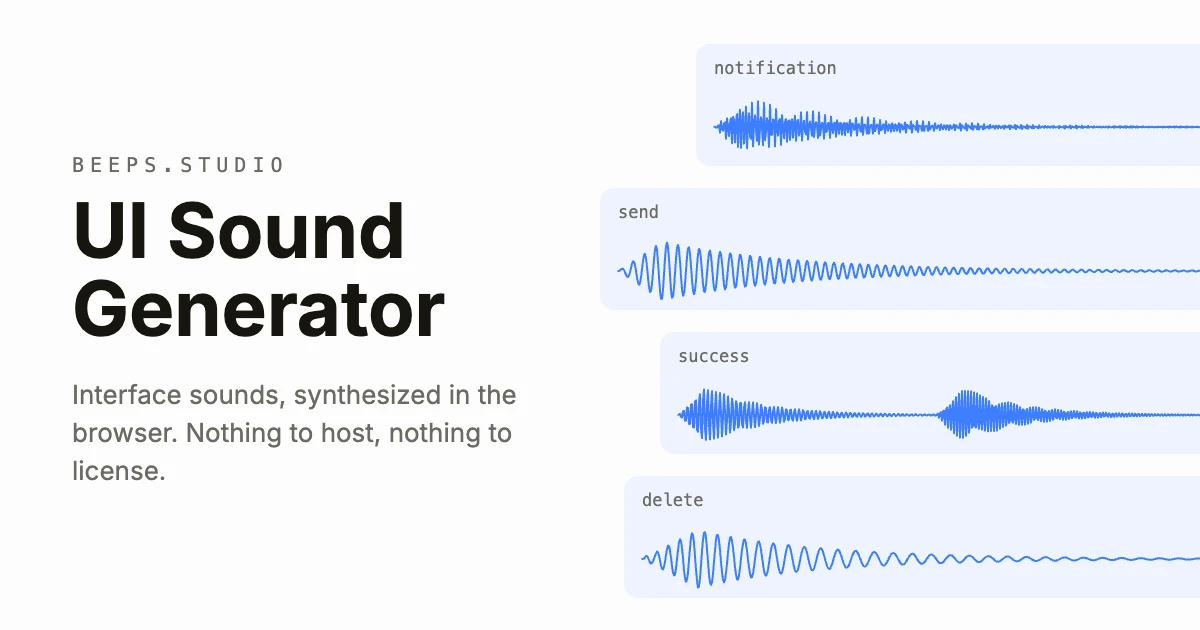 BEEPS.STUDIO

UI Sound Generator

Interface sounds, synthesized in the browser. Nothing to host, nothing to license.

notification

send

success

delete